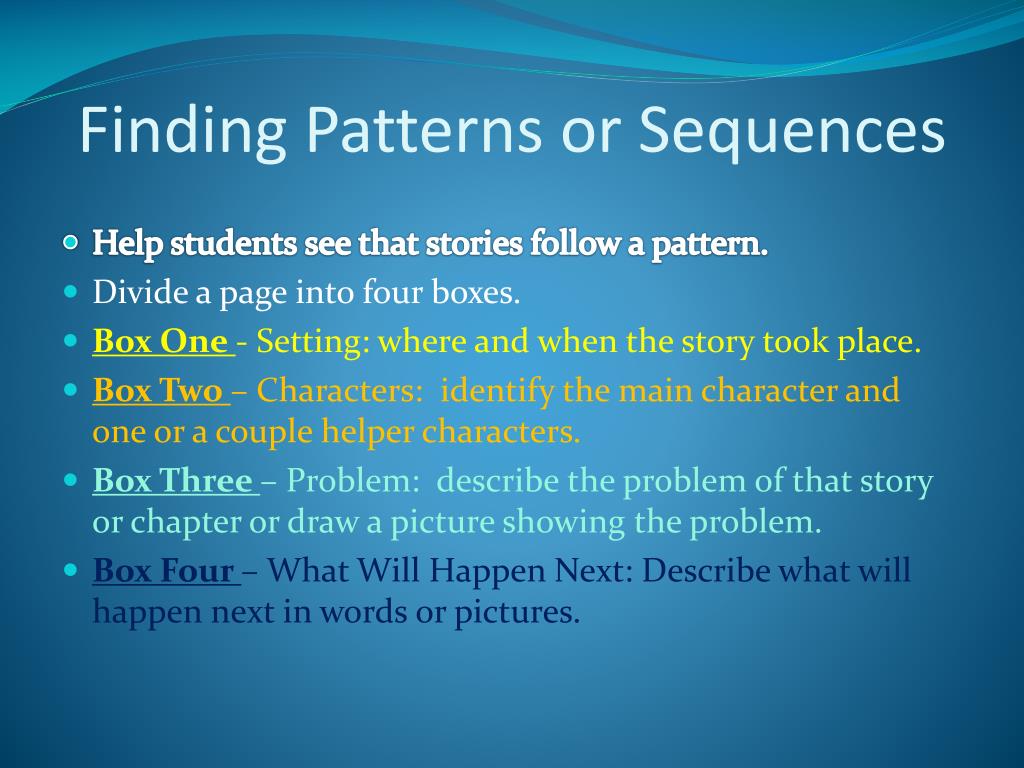 Finding Patterns or Sequences

Help students see that stories follow a pattern.

Divide a page into four boxes.

Box One - Setting: where and when the story took place.

Box Two – Characters: identify the main character and one or a couple helper characters.

Box Three – Problem: describe the problem of that story or chapter or draw a picture showing the problem.

Box Four – What Will Happen Next: Describe what will happen next in words or pictures.